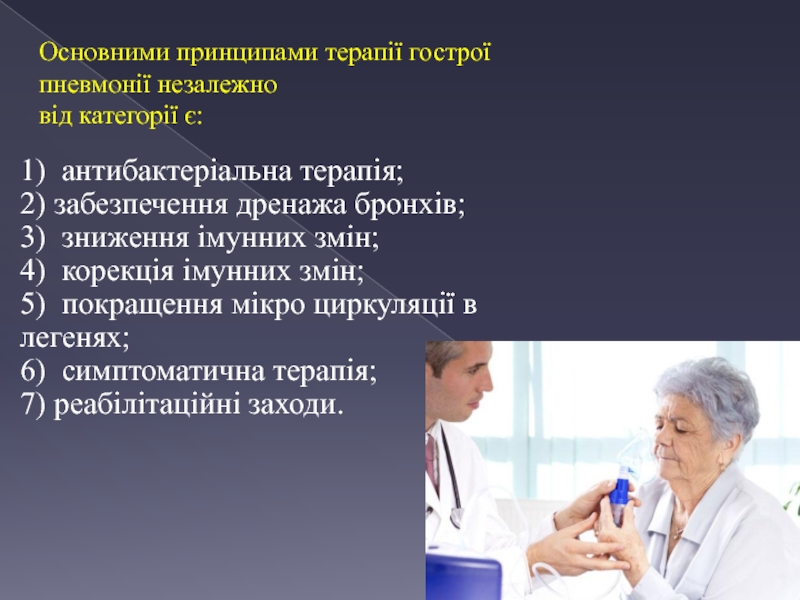 Основними принципами терапії гострої пневмонії незалежно від категорії є:

1) антибактеріальна терапія;
2) забезпечення дренажа бронхів;
3) зниження імунних змін;
4) корекція імунних змін;
5) покращення мікро циркуляції в легенях;
6) симптоматична терапія;
7) реабілітаційні заходи.